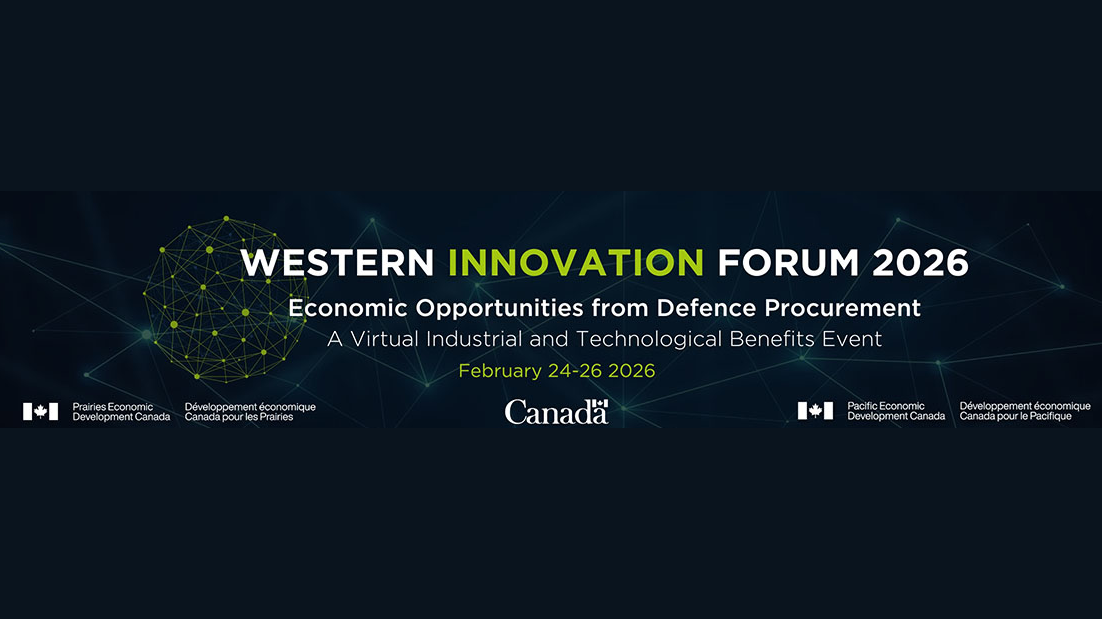 WESTERN INNOVATION FORUM 2026

Economic Opportunities from Defence Procurement

A Virtual Industrial and Technological Benefits Event

February 24-26 2026

Prairies Economic Development Canada

Développement économique Canada pour les Prairies

Canada

Pacific Economic Development Canada

Développement économique Canada pour le Pacifique